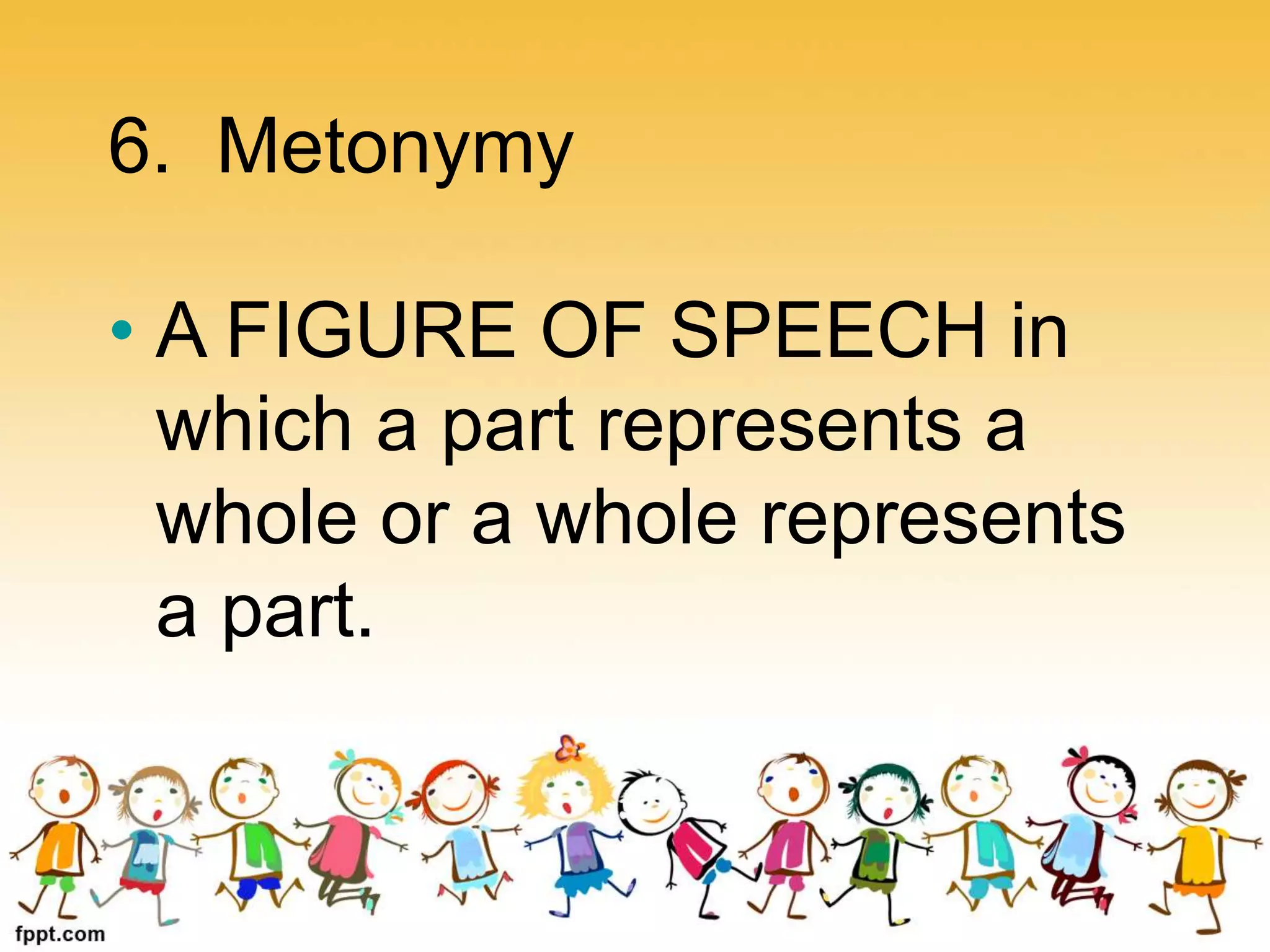 6. Metonymy

• A FIGURE OF SPEECH in which a part represents a whole or a whole represents a part.

fppt.com